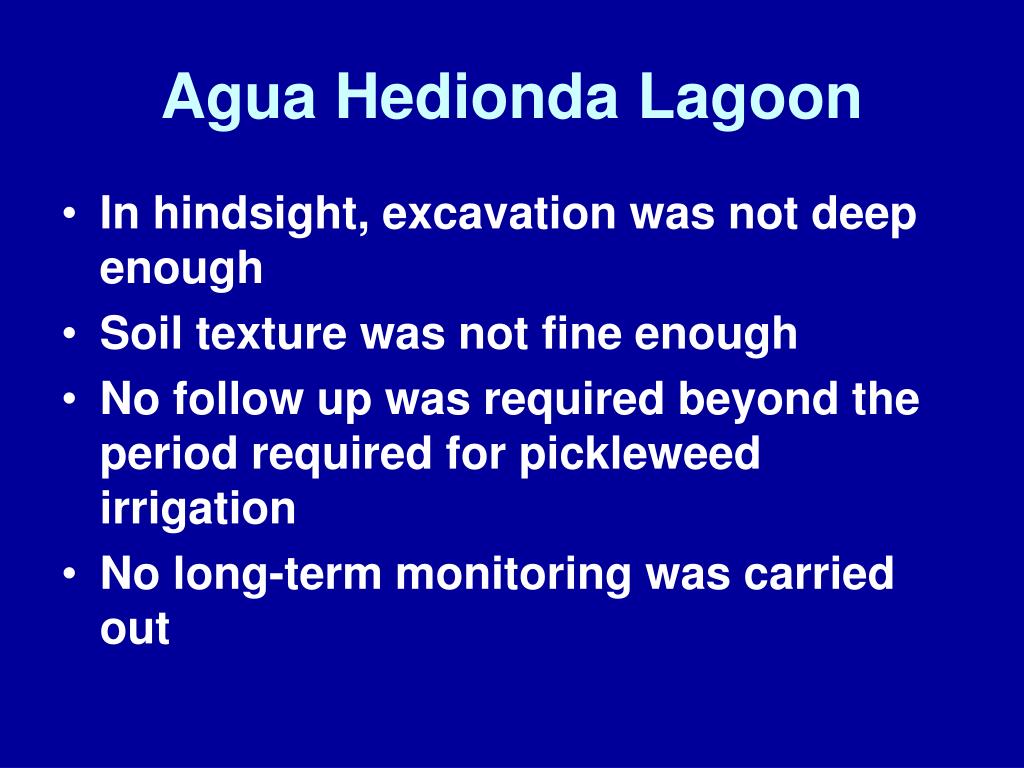 Agua Hedionda Lagoon

• In hindsight, excavation was not deep enough
• Soil texture was not fine enough
• No follow up was required beyond the period required for pickleweed irrigation
• No long-term monitoring was carried out